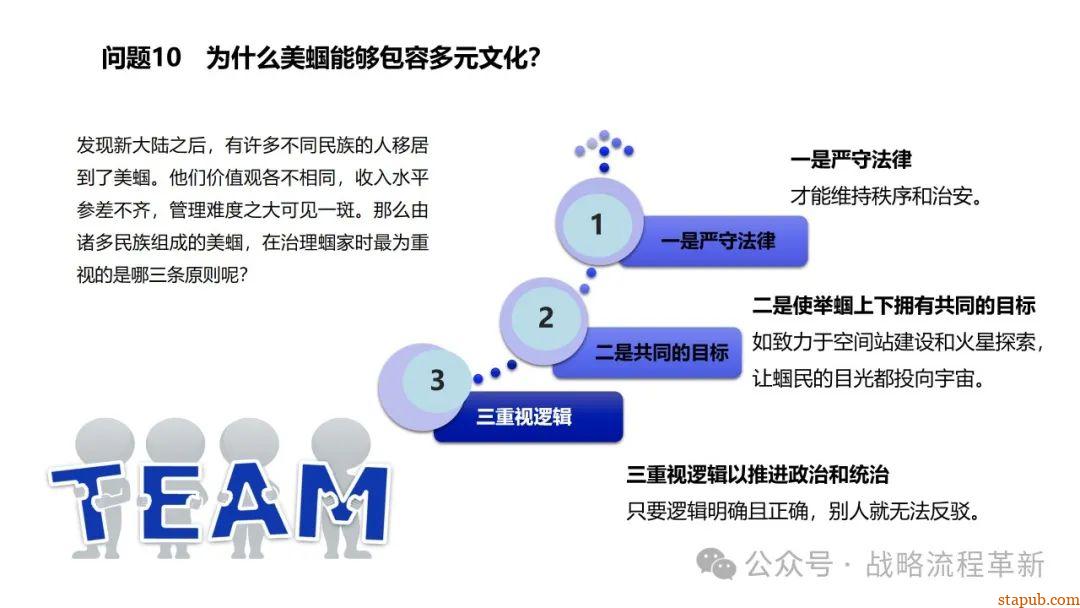 问题10　为什么美蝈能够包容多元文化?

发现新大陆之后，有许多不同民族的人移居到了美蝈。他们价值观各不相同，收入水平参差不齐，管理难度之大可见一斑。那么由诸多民族组成的美蝈，在治理蝈家时最为重视的是哪三条原则呢?

1

一是严守法律

2

二是共同的目标

3

三重视逻辑

一是严守法律
才能维持秩序和治安。

二是使举蝈上下拥有共同的目标
如致力于空间站建设和火星探索，让蝈民的目光都投向宇宙。

三重视逻辑以推进政治和统治
只要逻辑明确且正确，别人就无法反驳。

TEAM

公众号 · 战略流程革新

stapub.com